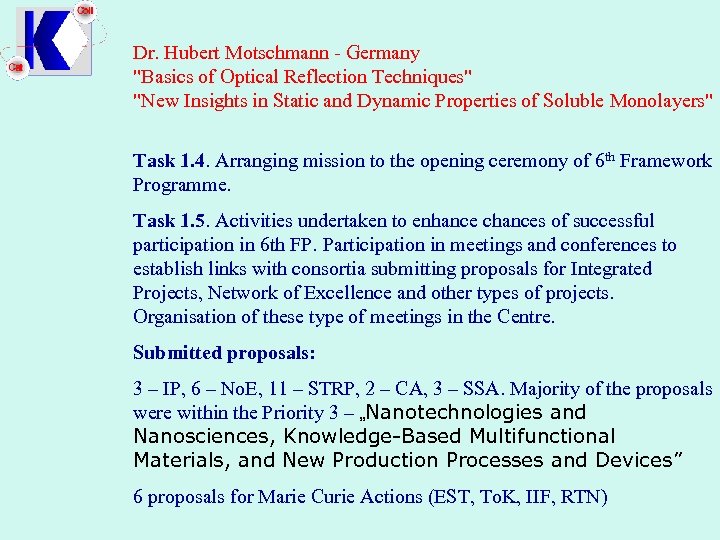 Coll
Cat

Dr. Hubert Motschmann - Germany
"Basics of Optical Reflection Techniques"
"New Insights in Static and Dynamic Properties of Soluble Monolayers"

**Task 1.4**. Arranging mission to the opening ceremony of 6$^{th}$ Framework Programme.

**Task 1.5**. Activities undertaken to enhance chances of successful participation in 6th FP. Participation in meetings and conferences to establish links with consortia submitting proposals for Integrated Projects, Network of Excellence and other types of projects. Organisation of these type of meetings in the Centre.

**Submitted proposals:**

3 – IP, 6 – NoE, 11 – STRP, 2 – CA, 3 – SSA. Majority of the proposals were within the Priority 3 – „Nanotechnologies and Nanosciences, Knowledge-Based Multifunctional Materials, and New Production Processes and Devices”

6 proposals for Marie Curie Actions (EST, ToK, IIF, RTN)